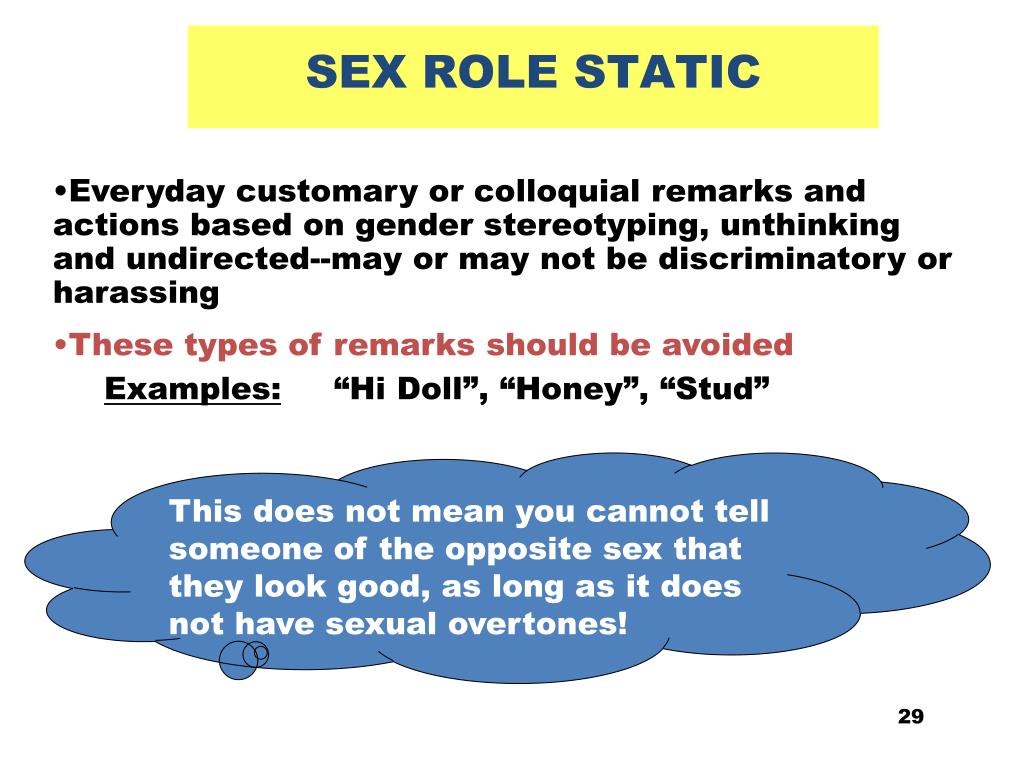 SEX ROLE STATIC

•Everyday customary or colloquial remarks and actions based on gender stereotyping, unthinking and undirected--may or may not be discriminatory or harassing

•These types of remarks should be avoided

Examples: “Hi Doll”, “Honey”, “Stud”

This does not mean you cannot tell someone of the opposite sex that they look good, as long as it does not have sexual overtones!

29